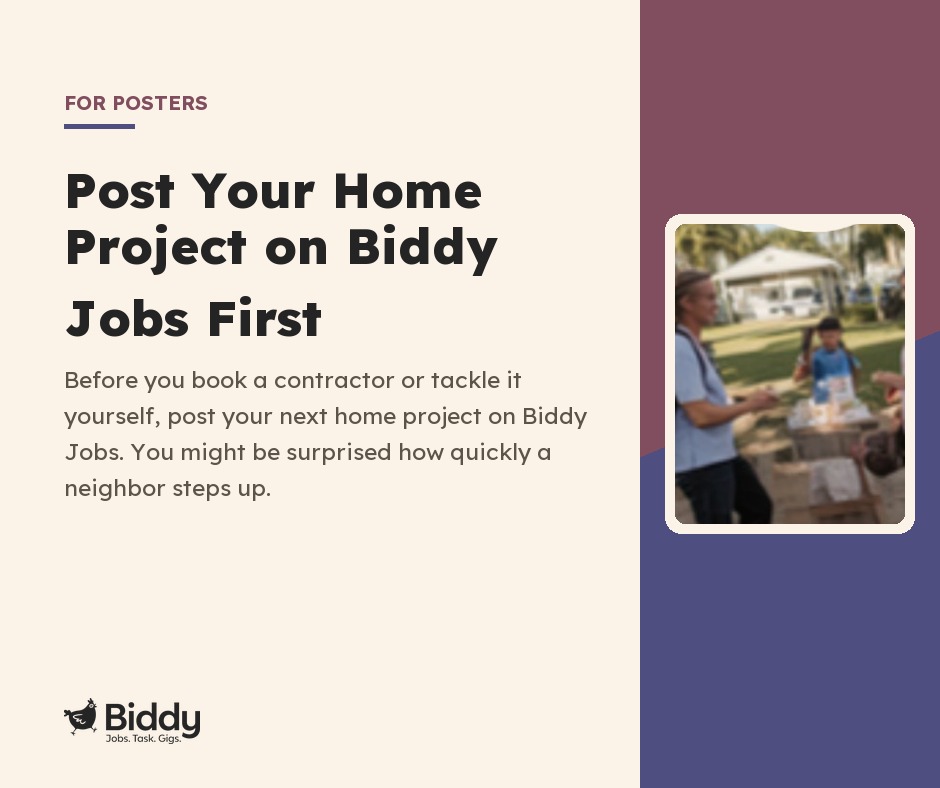 FOR POSTERS

Post Your Home Project on Biddy Jobs First

Before you book a contractor or tackle it yourself, post your next home project on Biddy Jobs. You might be surprised how quickly a neighbor steps up.

Biddy
Jobs. Task. Gigs.